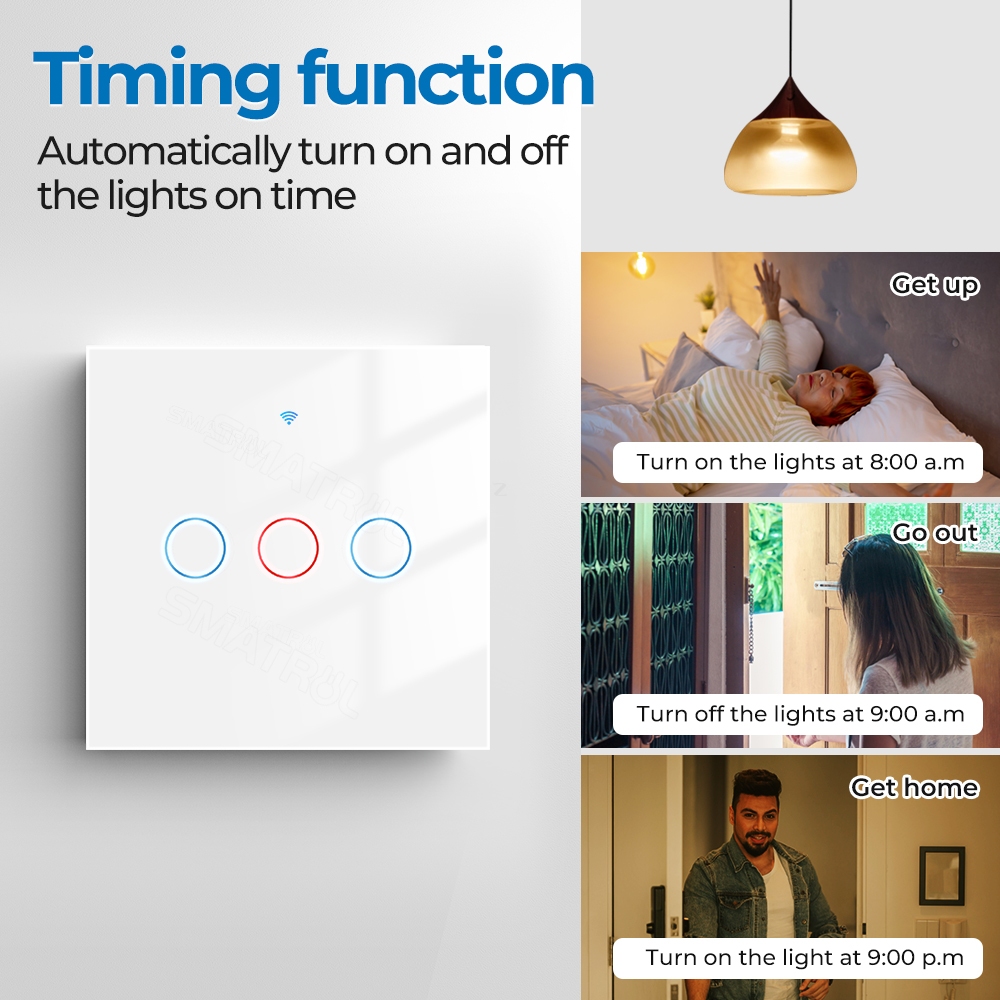 Timing function

Automatically turn on and off the lights on time

SMATRUL

SMATRUL

Get up

Turn on the lights at 8:00 a.m

Go out

Turn off the lights at 9:00 a.m

Get home

Turn on the light at 9:00 p.m